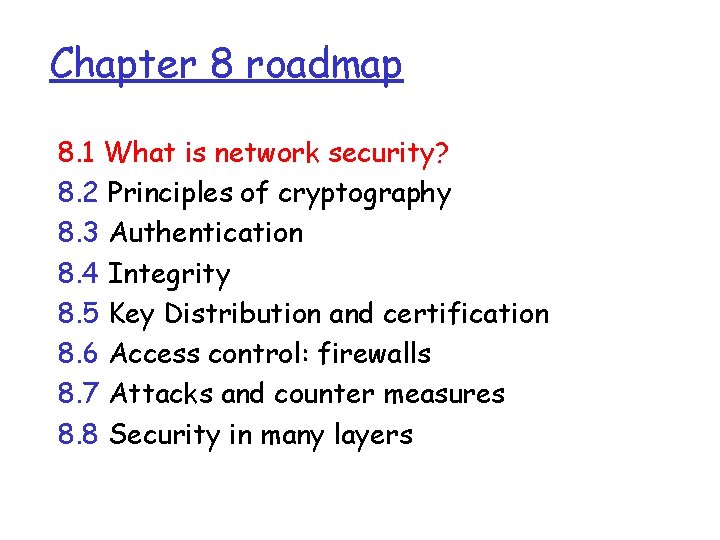 Chapter 8 roadmap

8.1 What is network security?
8.2 Principles of cryptography
8.3 Authentication
8.4 Integrity
8.5 Key Distribution and certification
8.6 Access control: firewalls
8.7 Attacks and counter measures
8.8 Security in many layers